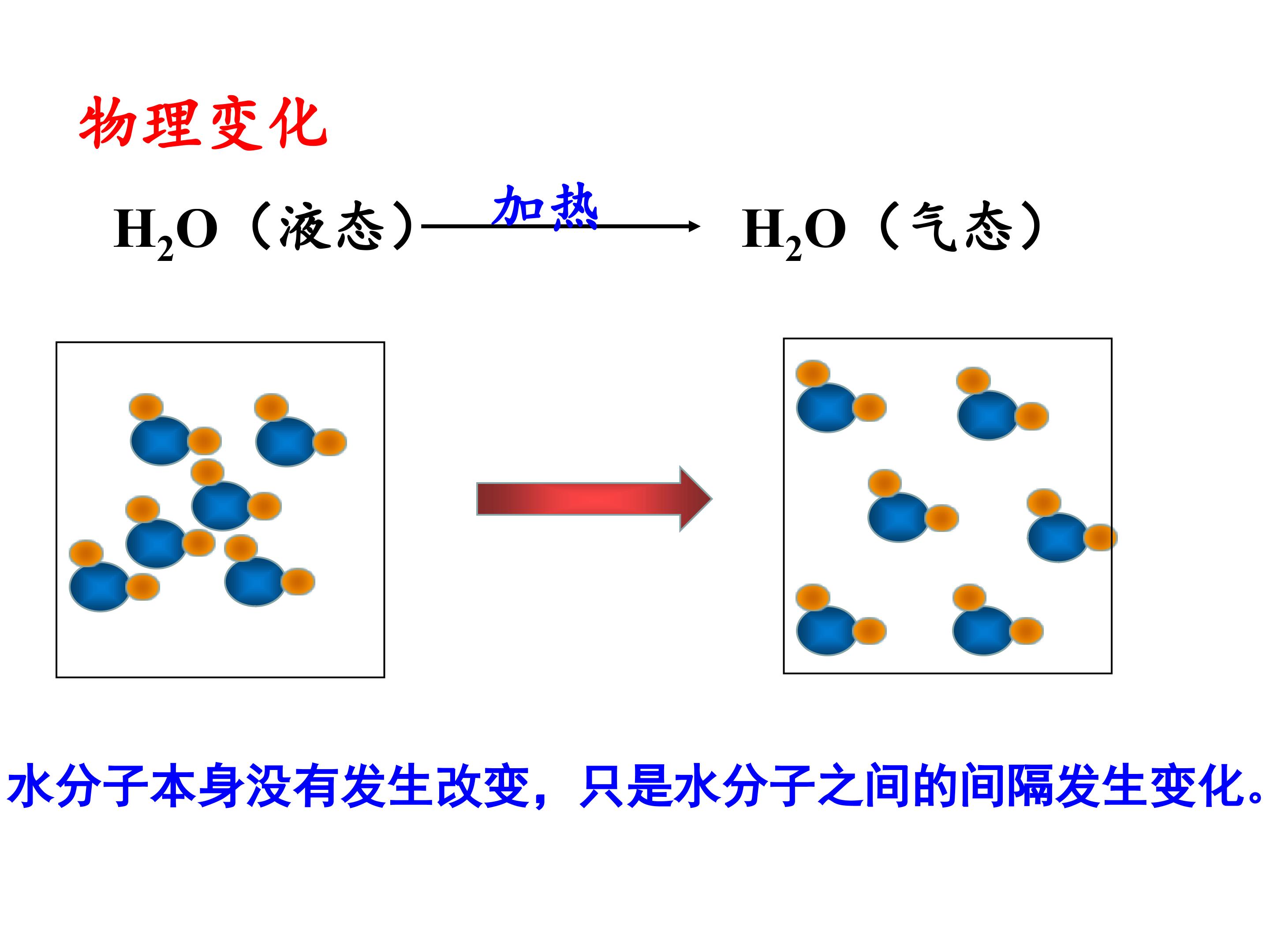 物理变化

$H_2O$（液态）$\xrightarrow{加热}$ $H_2O$（气态）

水分子本身没有发生改变，只是水分子之间的间隔发生变化。